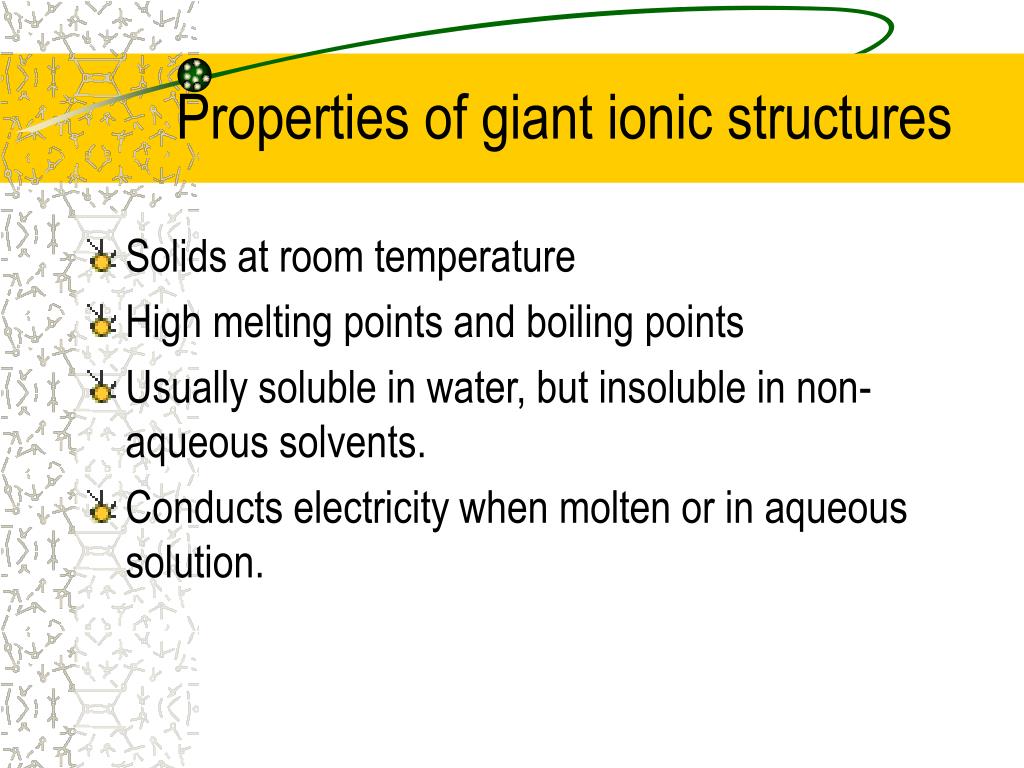 Properties of giant ionic structures

Solids at room temperature
High melting points and boiling points
Usually soluble in water, but insoluble in non-aqueous solvents.
Conducts electricity when molten or in aqueous solution.